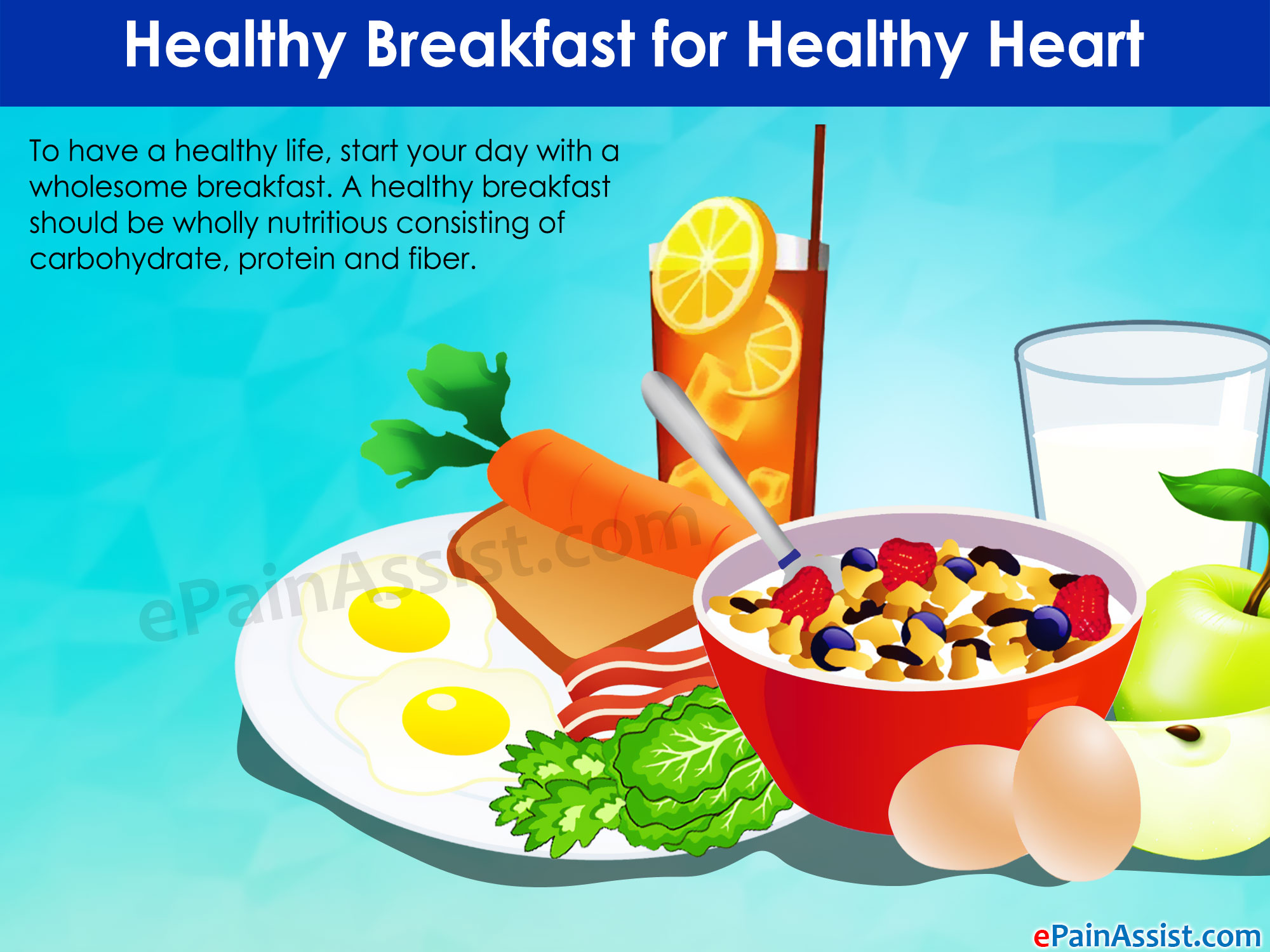 Healthy Breakfast for Healthy Heart

To have a healthy life, start your day with a wholesome breakfast. A healthy breakfast should be wholly nutritious consisting of carbohydrate, protein and fiber.

ePainAssist.com

ePainAssist.com